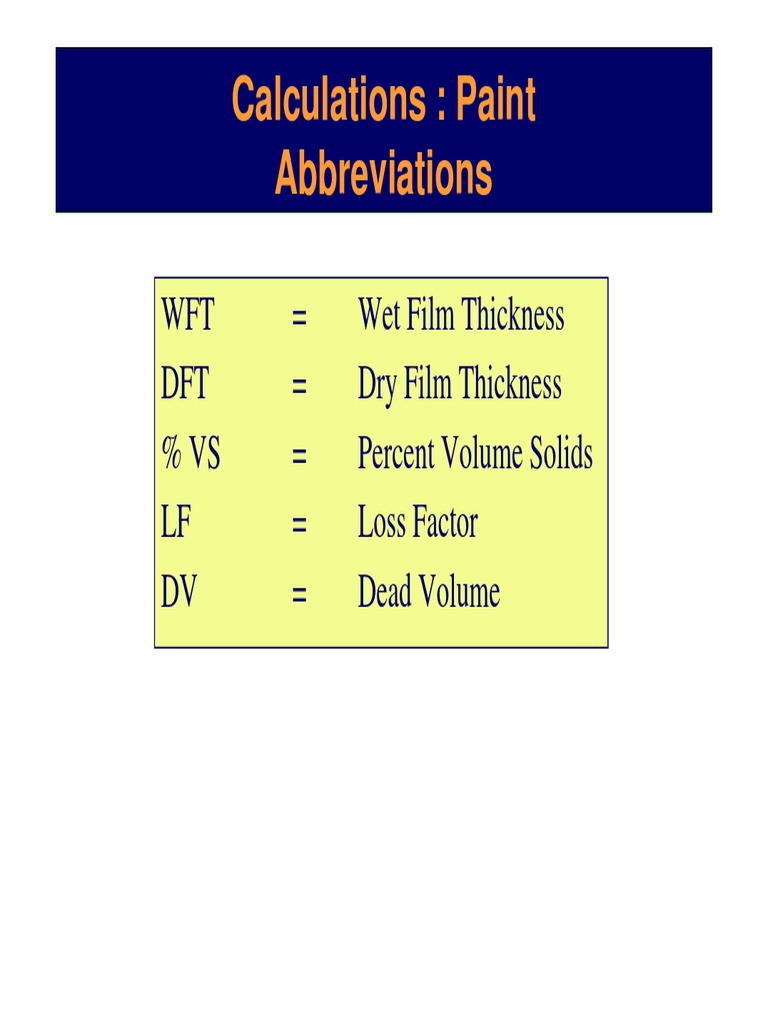 Calculations : Paint Abbreviations

WFT = Wet Film Thickness
DFT = Dry Film Thickness
% VS = Percent Volume Solids
LF = Loss Factor
DV = Dead Volume